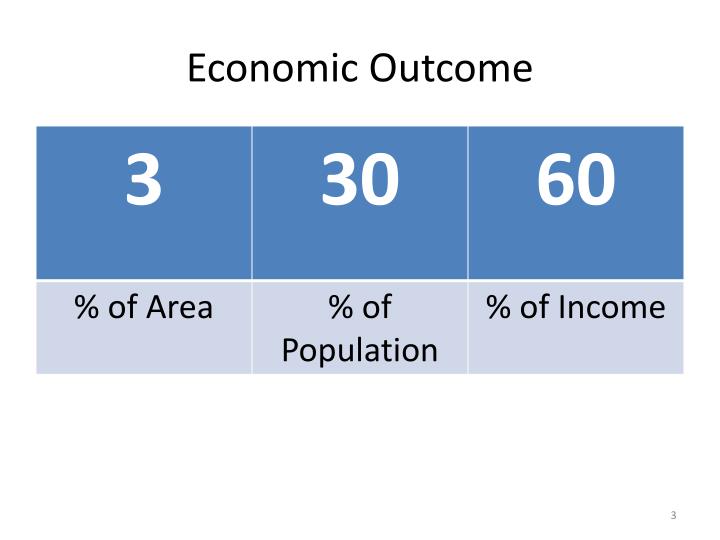 Economic Outcome

| 3 | 30 | 60 |
|---|---|---|
| % of Area | % of Population | % of Income |

3